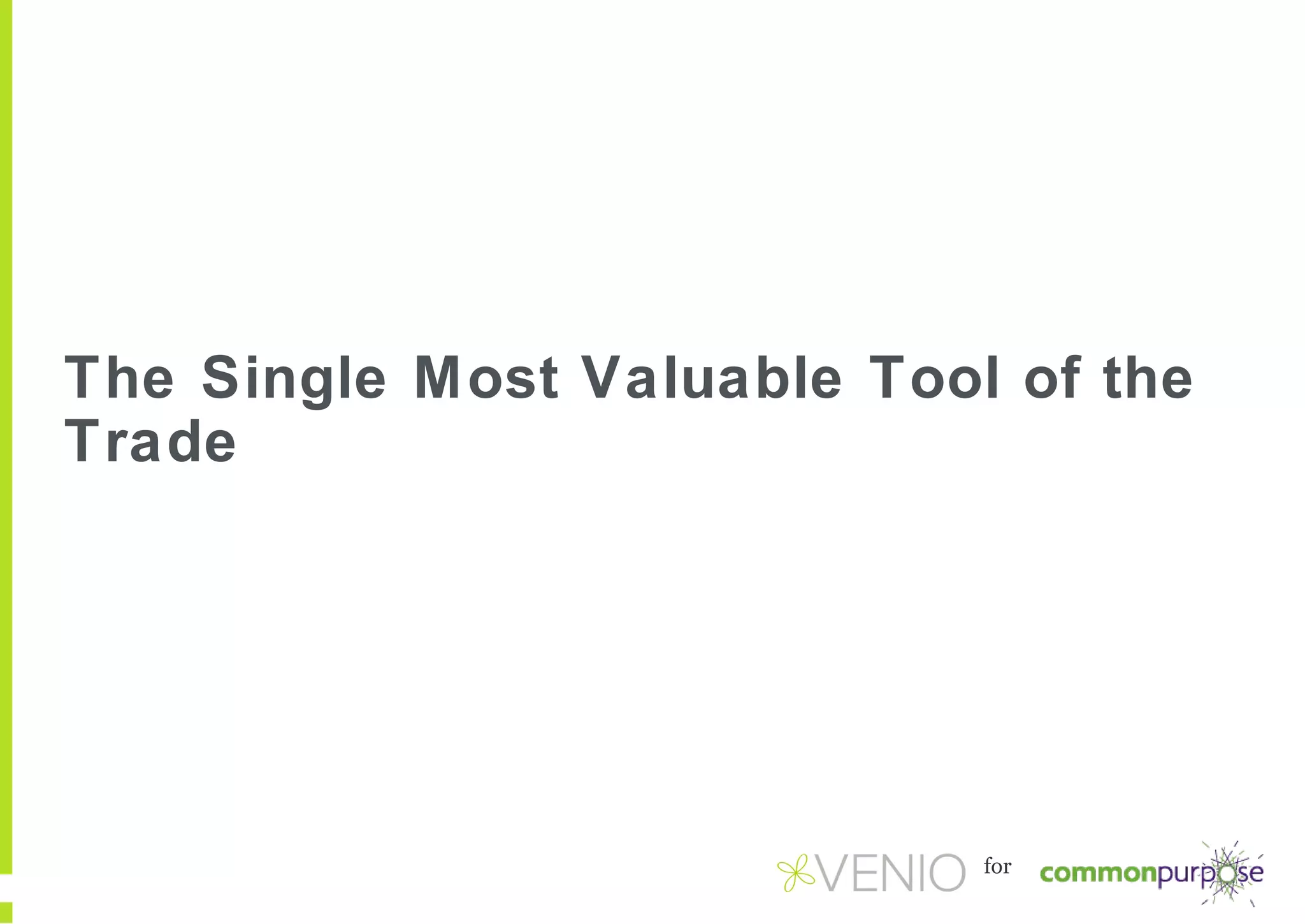 The Single Most Valuable Tool of the Trade

VENIO for commonpurpose